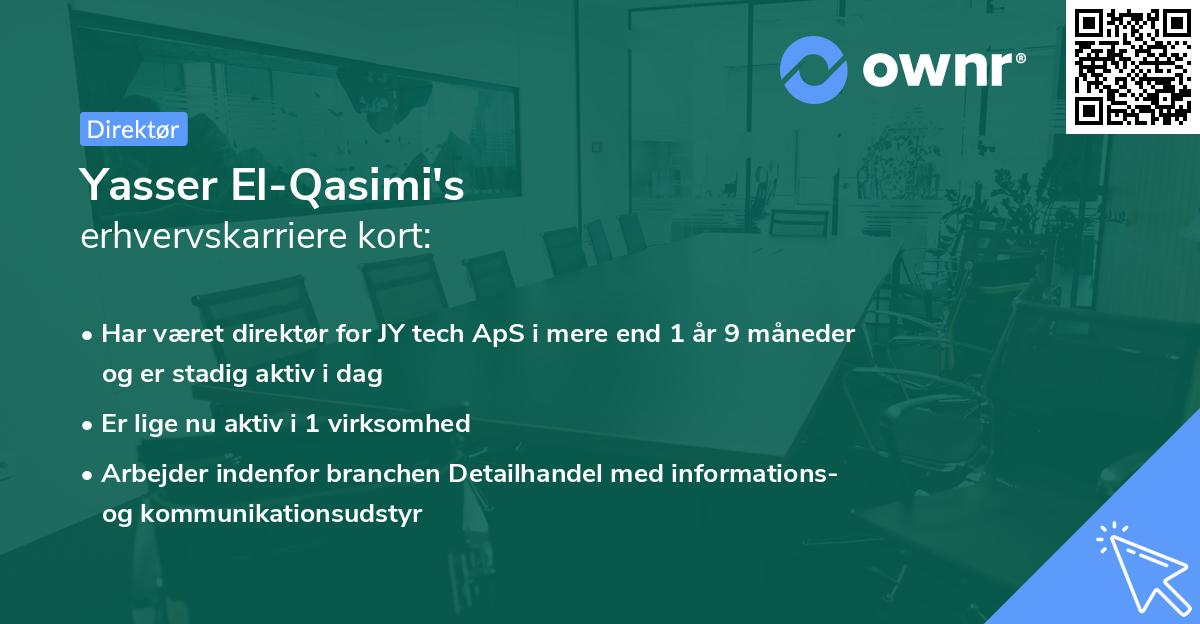 ownr®

Direktør

Yasser El-Qasimi's
erhvervskarriere kort:

• Har været direktør for JY tech ApS i mere end 1 år 9 måneder og er stadig aktiv i dag

• Er lige nu aktiv i 1 virksomhed

• Arbejder indenfor branchen Detailhandel med informations- og kommunikationsudstyr